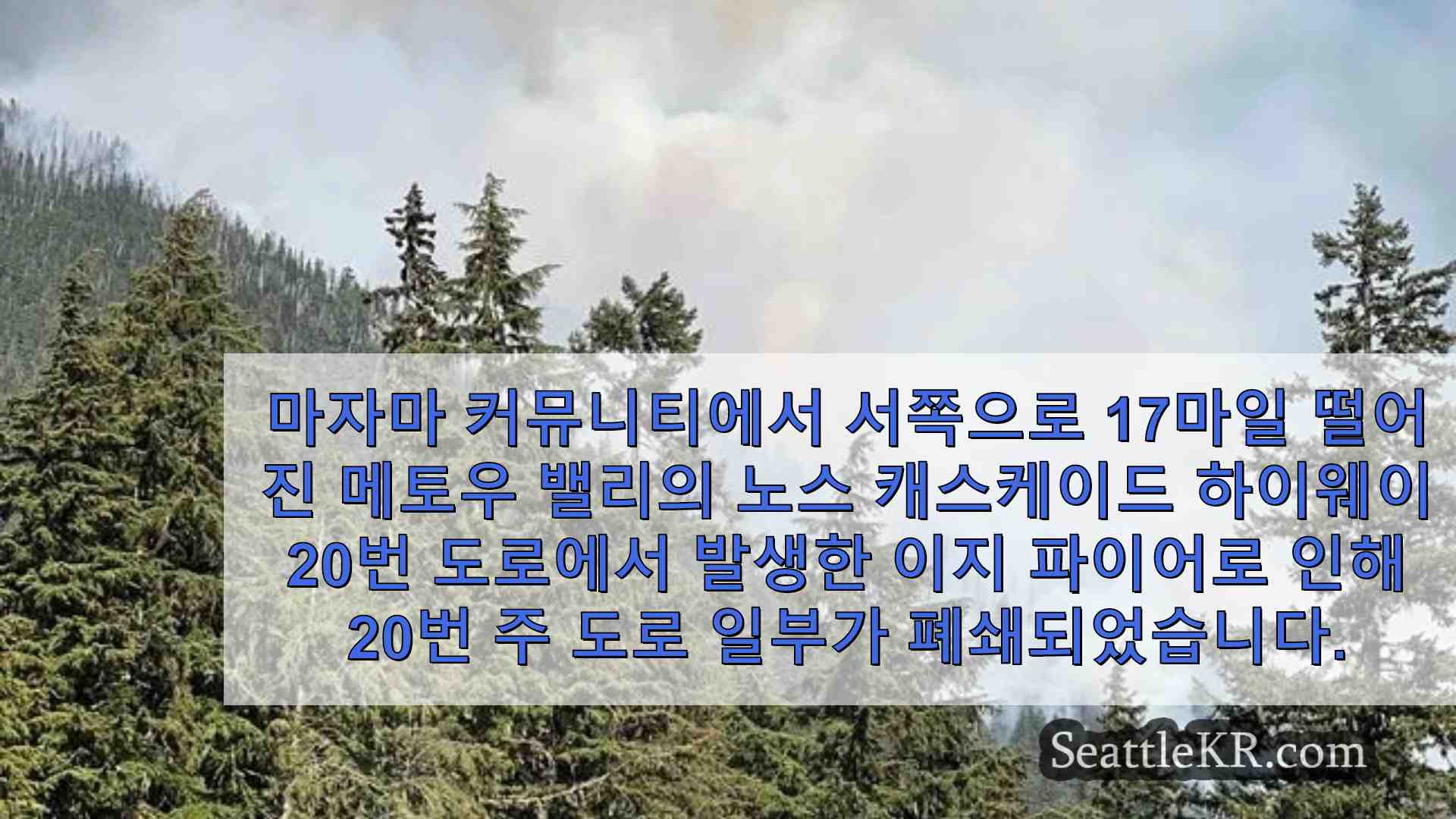 마자마 커뮤니티에서 서쪽으로 17마일 떨어진 메토우 밸리의 노스 캐스케이드 하이웨이 20번 도로에서 발생한 이지 파이어로 인해 20번 주 도로 일부가 폐쇄되었습니다.

SeattleKR.com